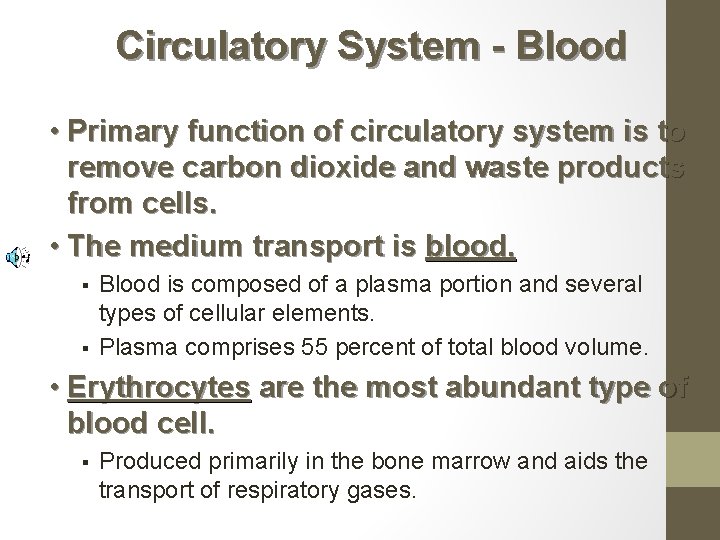 Circulatory System - Blood

• Primary function of circulatory system is to remove carbon dioxide and waste products from cells.

• The medium transport is blood.

▪ Blood is composed of a plasma portion and several types of cellular elements.

▪ Plasma comprises 55 percent of total blood volume.

• Erythrocytes are the most abundant type of blood cell.

▪ Produced primarily in the bone marrow and aids the transport of respiratory gases.